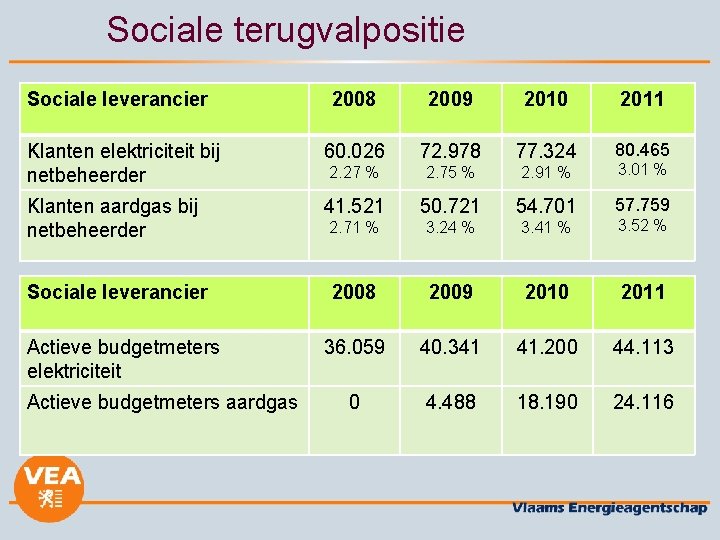 Sociale terugvalpositie

| Sociale leverancier | 2008 | 2009 | 2010 | 2011 |
|---|---|---|---|---|
| Klanten elektriciteit bij netbeheerder | 60.026 2.27 % | 72.978 2.75 % | 77.324 2.91 % | 80.465 3.01 % |
| Klanten aardgas bij netbeheerder | 41.521 2.71 % | 50.721 3.24 % | 54.701 3.41 % | 57.759 3.52 % |

| Sociale leverancier | 2008 | 2009 | 2010 | 2011 |
|---|---|---|---|---|
| Actieve budgetmeters elektriciteit | 36.059 | 40.341 | 41.200 | 44.113 |
| Actieve budgetmeters aardgas | 0 | 4.488 | 18.190 | 24.116 |

VEA

Vlaams Energieagentschap